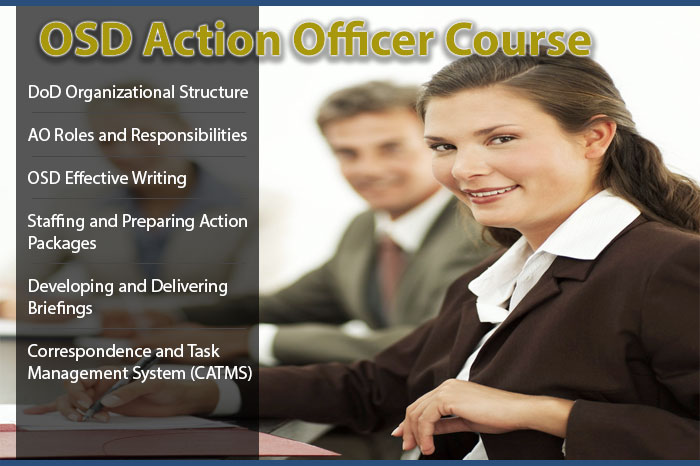 OSD Action Officer Course

DoD Organizational Structure

AO Roles and Responsibilities

OSD Effective Writing

Staffing and Preparing Action Packages

Developing and Delivering Briefings

Correspondence and Task Management System (CATMS)